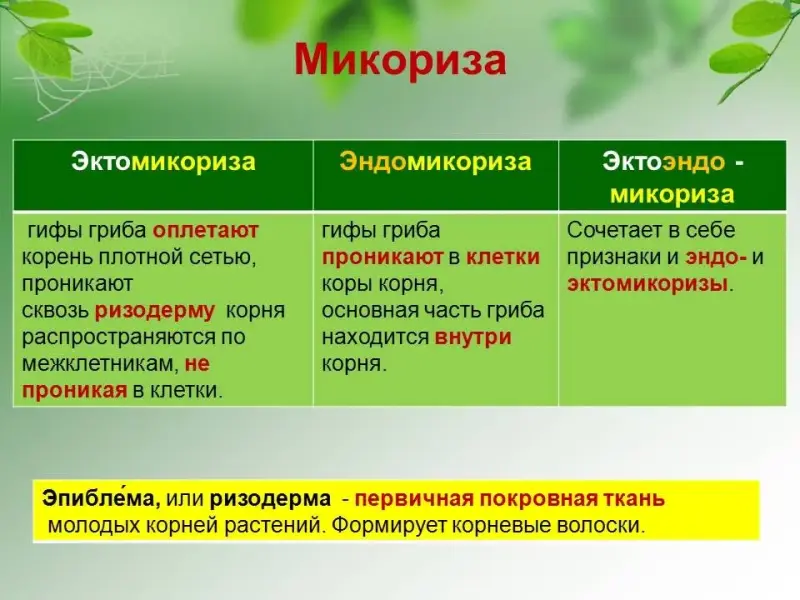 Микориза

| Эктомикориза | Эндомикориза | Эктоэндо - микориза |
|---|---|---|
| гифы гриба оплетают корень плотной сетью, проникают сквозь ризодерму корня распространяются по межклетникам, не проникая в клетки. | гифы гриба проникают в клетки коры корня, основная часть гриба находится внутри корня. | Сочетает в себе признаки и эндо- и эктомикоризы. |

Эпибле́ма, или ризодерма - первичная покровная ткань молодых корней растений. Формирует корневые волоски.